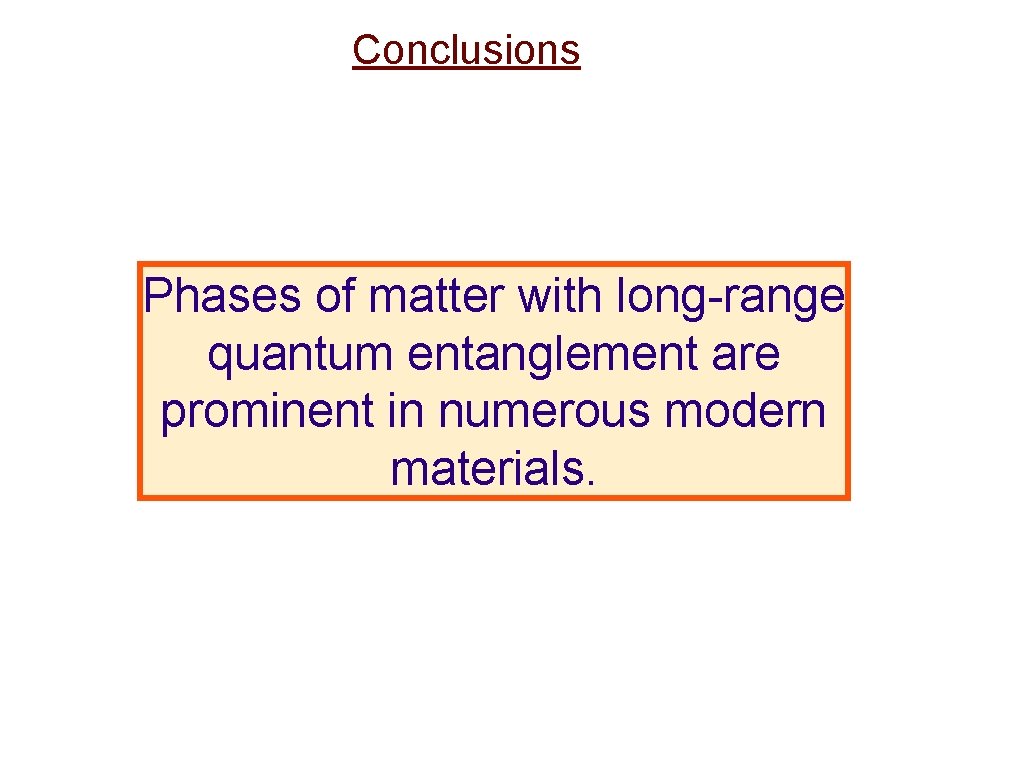 Conclusions

Phases of matter with long-range quantum entanglement are prominent in numerous modern materials.